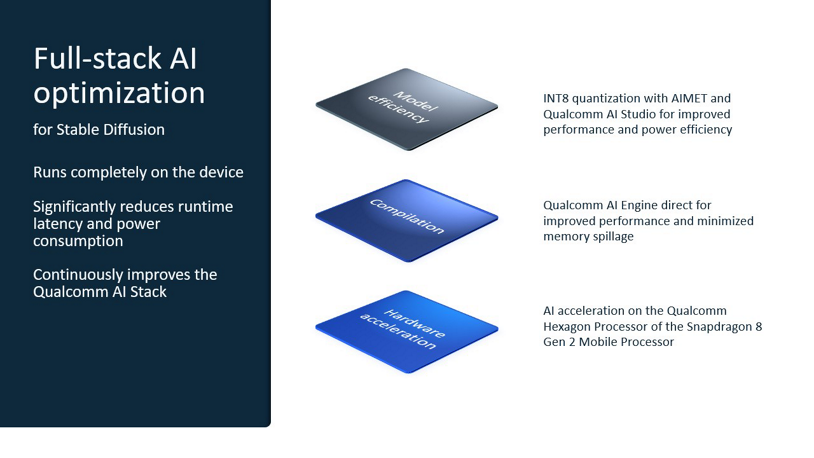 Full-stack AI optimization

for Stable Diffusion

Runs completely on the device

Significantly reduces runtime latency and power consumption

Continuously improves the Qualcomm AI Stack

Model efficiency

INT8 quantization with AIMET and Qualcomm AI Studio for improved performance and power efficiency

Compilation

Qualcomm AI Engine direct for improved performance and minimized memory spillage

Hardware acceleration

AI acceleration on the Qualcomm Hexagon Processor of the Snapdragon 8 Gen 2 Mobile Processor